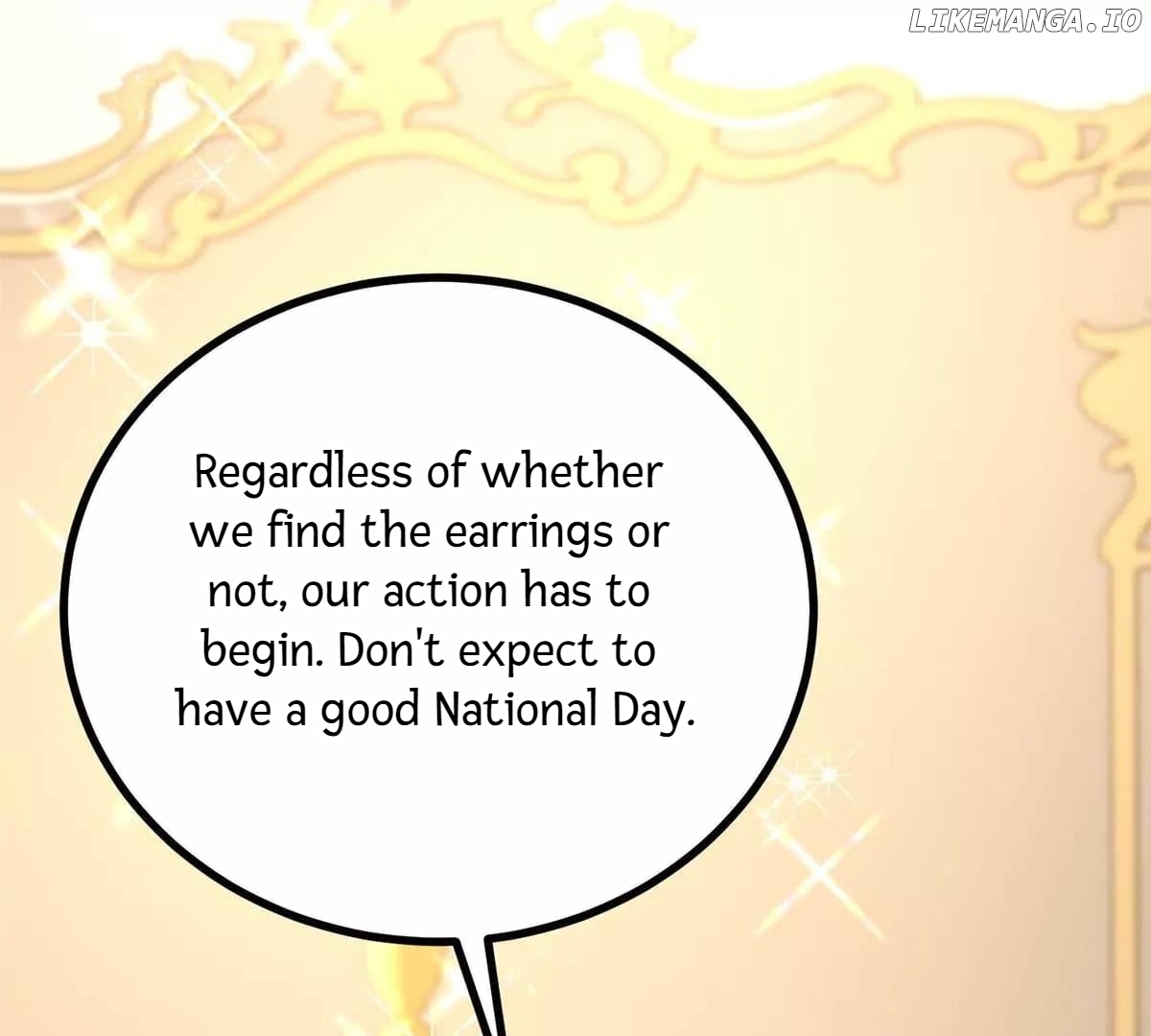 LIKEMANGA.IO

Regardless of whether we find the earrings or not, our action has to begin. Don't expect to have a good National Day.